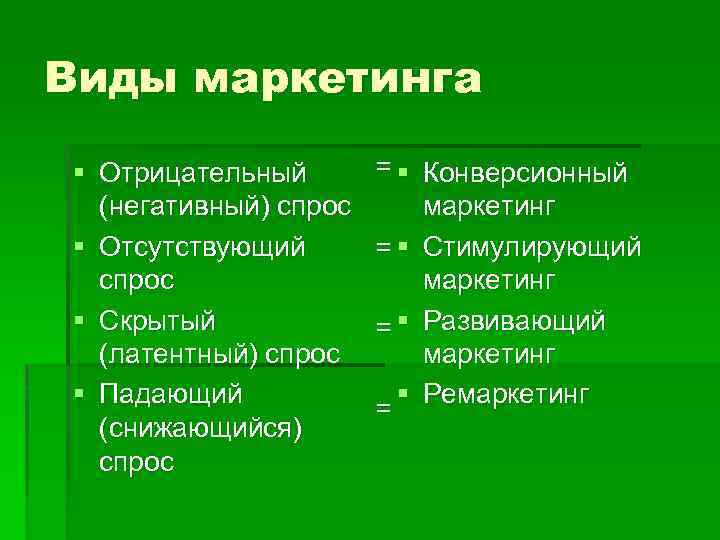 Виды маркетинга

▪ Отрицательный (негативный) спрос
▪ Отсутствующий спрос
▪ Скрытый (латентный) спрос
▪ Падающий (снижающийся) спрос

=
=
=
=

▪ Конверсионный маркетинг
▪ Стимулирующий маркетинг
▪ Развивающий маркетинг
▪ Ремаркетинг